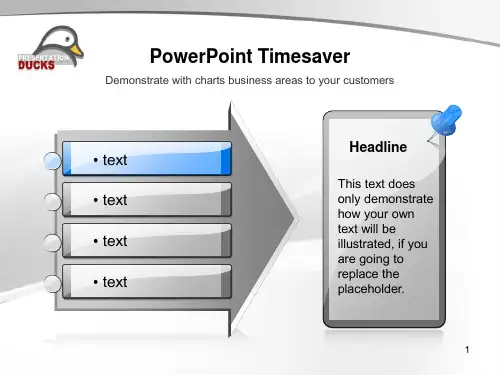 PRESENTATION DUCKS

PowerPoint Timesaver

Demonstrate with charts business areas to your customers

• text

• text

• text

• text

Headline

This text does only demonstrate how your own text will be illustrated, if you are going to replace the placeholder.

1